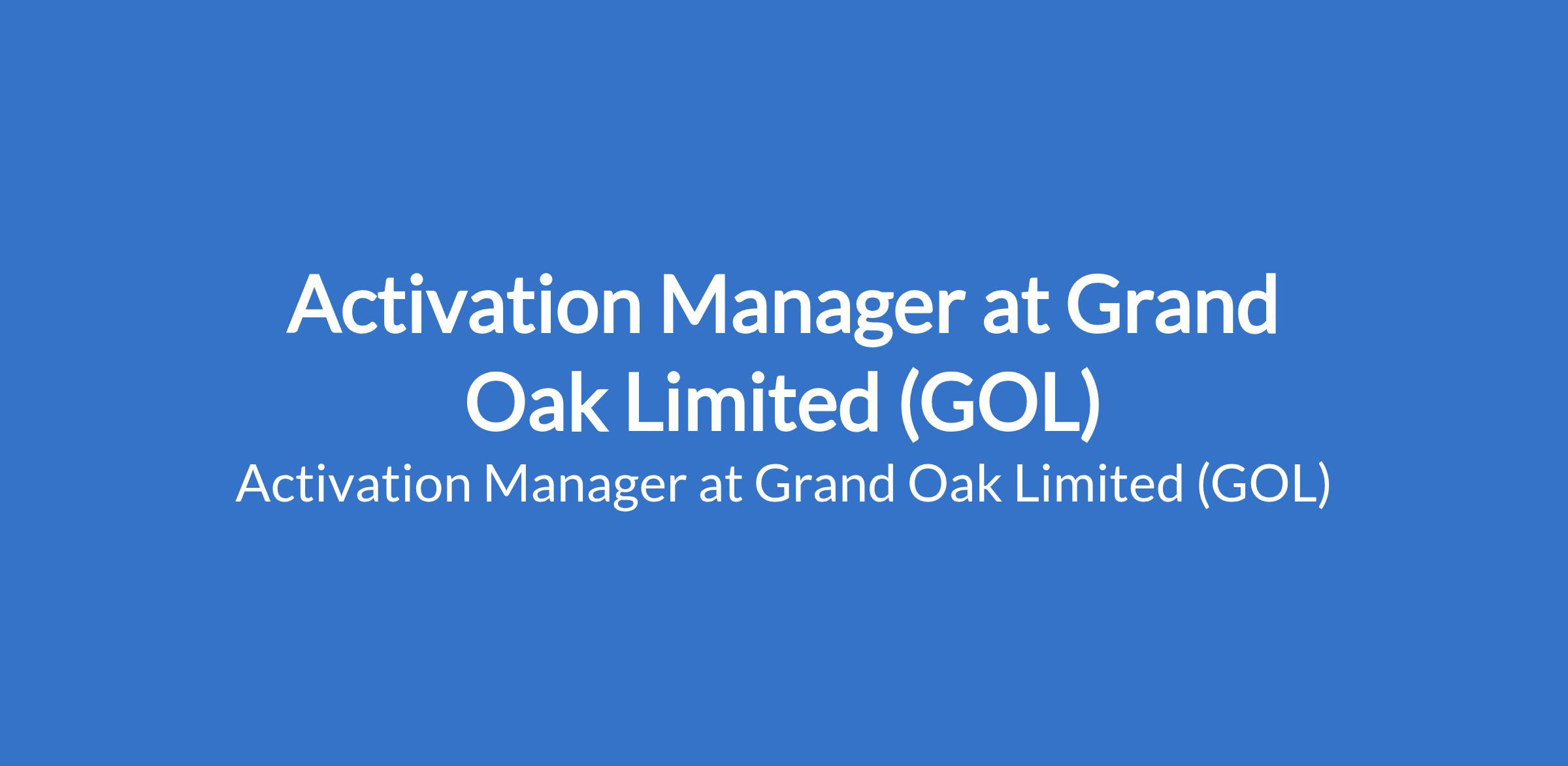 Activation Manager at Grand Oak Limited (GOL)

Activation Manager at Grand Oak Limited (GOL)